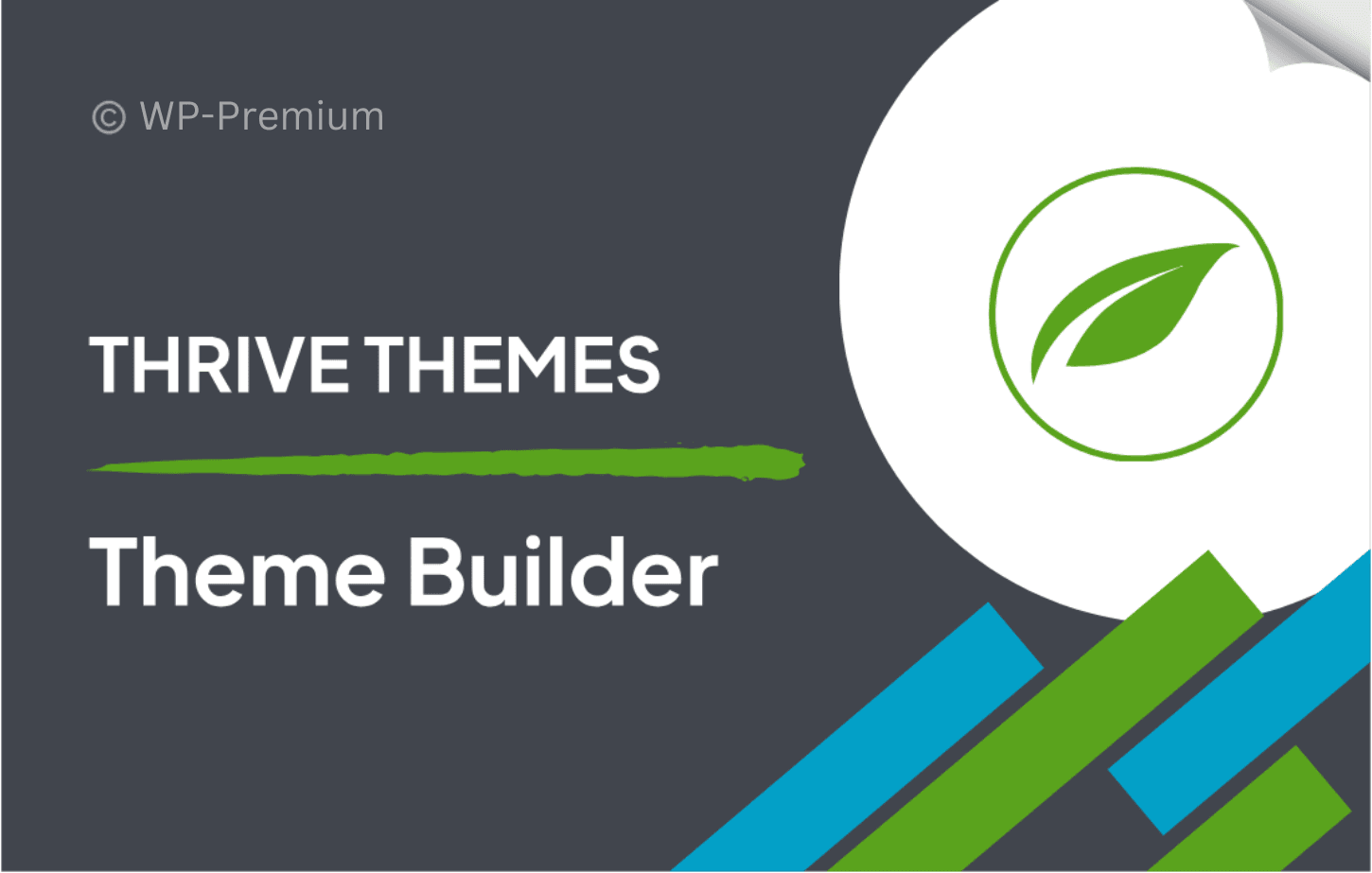 © WP-Premium

THRIVE THEMES

Theme Builder